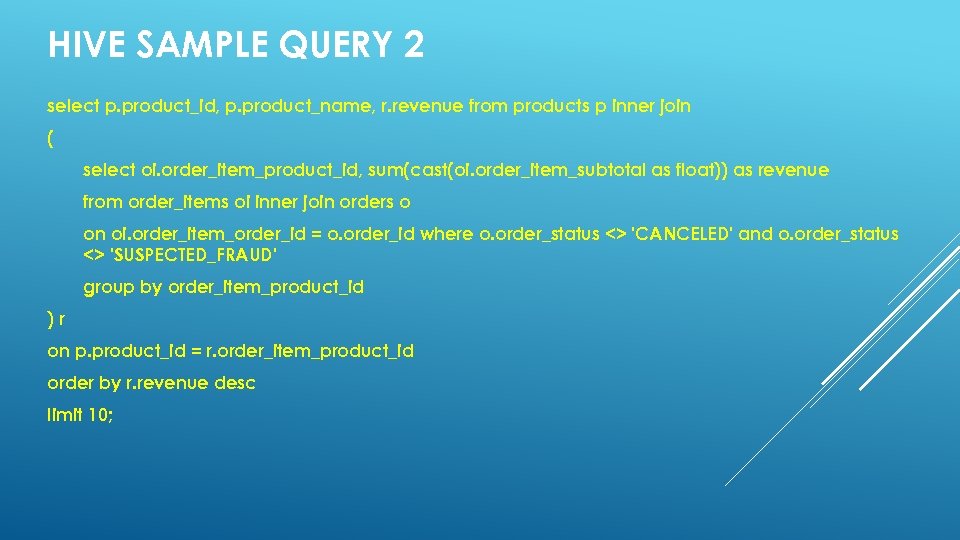 HIVE SAMPLE QUERY 2

select p.product_id, p.product_name, r.revenue from products p inner join

(

select oi.order_item_product_id, sum(cast(oi.order_item_subtotal as float)) as revenue

from order_items oi inner join orders o

on oi.order_item_order_id = o.order_id where o.order_status <> 'CANCELED' and o.order_status <> 'SUSPECTED_FRAUD'

group by order_item_product_id

) r

on p.product_id = r.order_item_product_id

order by r.revenue desc

limit 10;